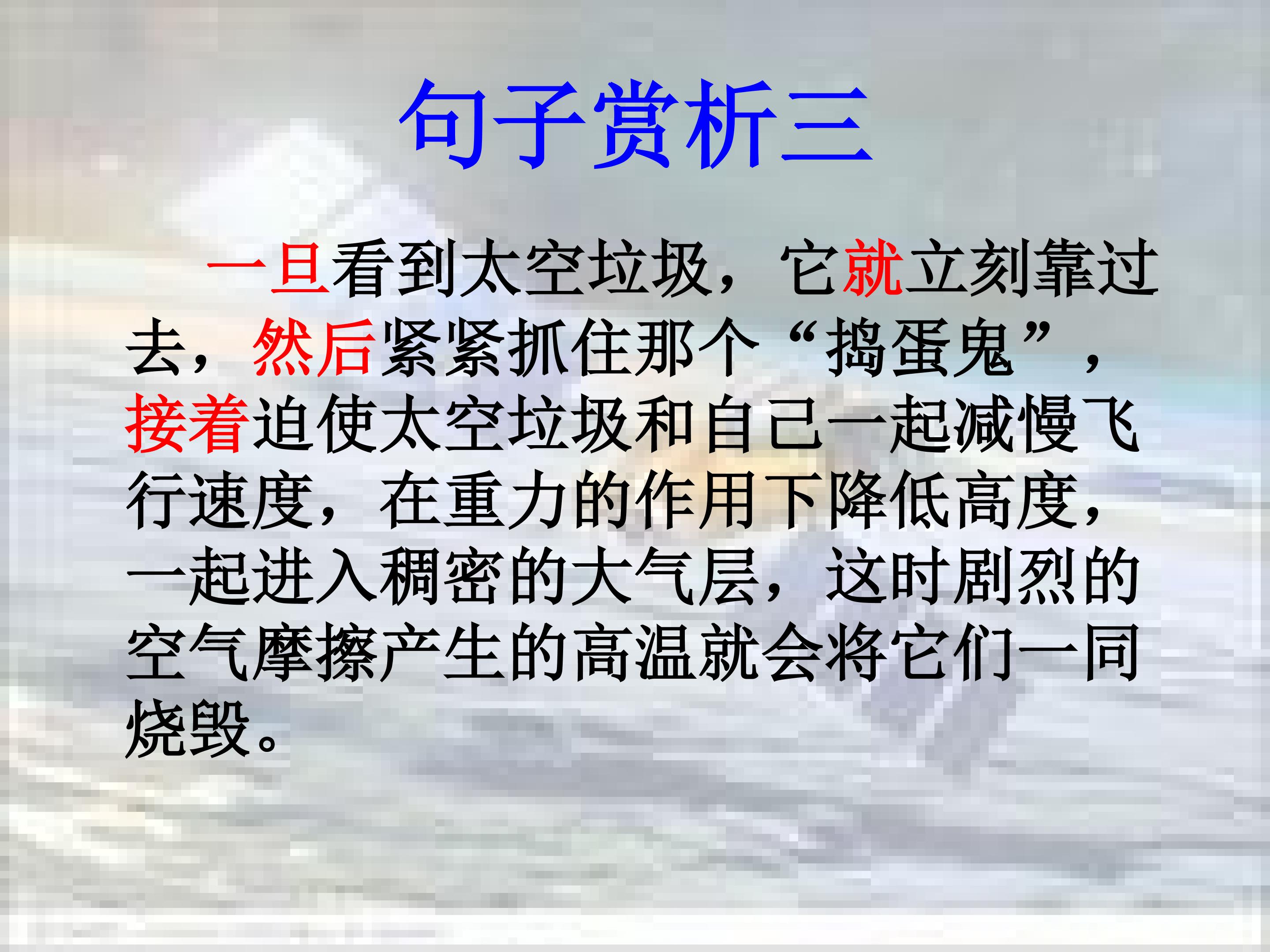 句子赏析三

一旦看到太空垃圾，它就立刻靠过去，然后紧紧抓住那个“捣蛋鬼”，接着迫使太空垃圾和自己一起减慢飞行速度，在重力的作用下降低高度，一起进入稠密的大气层，这时剧烈的空气摩擦产生的高温就会将它们一同烧毁。